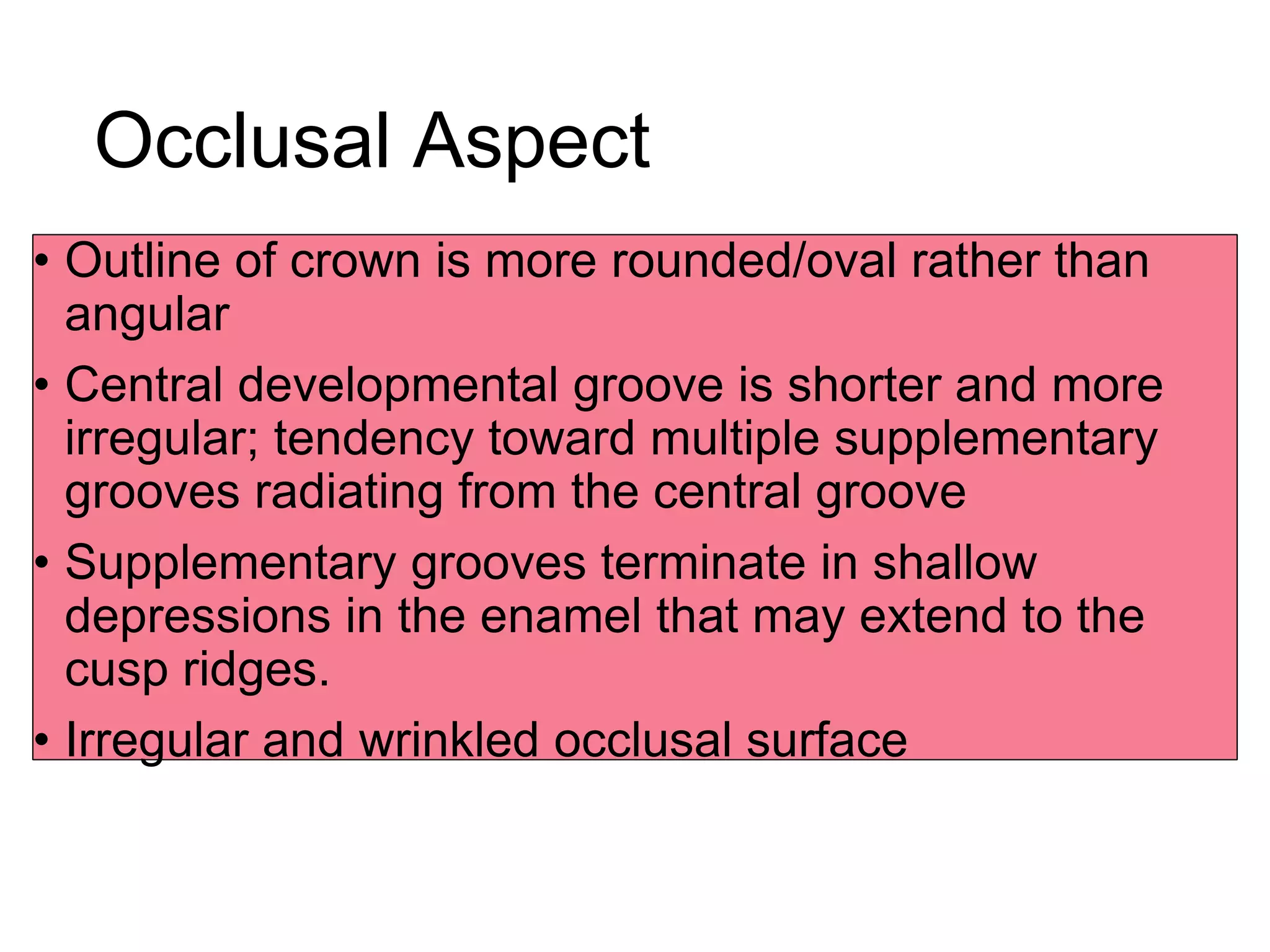 Occlusal Aspect

• Outline of crown is more rounded/oval rather than angular

• Central developmental groove is shorter and more irregular; tendency toward multiple supplementary grooves radiating from the central groove

• Supplementary grooves terminate in shallow depressions in the enamel that may extend to the cusp ridges.

• Irregular and wrinkled occlusal surface